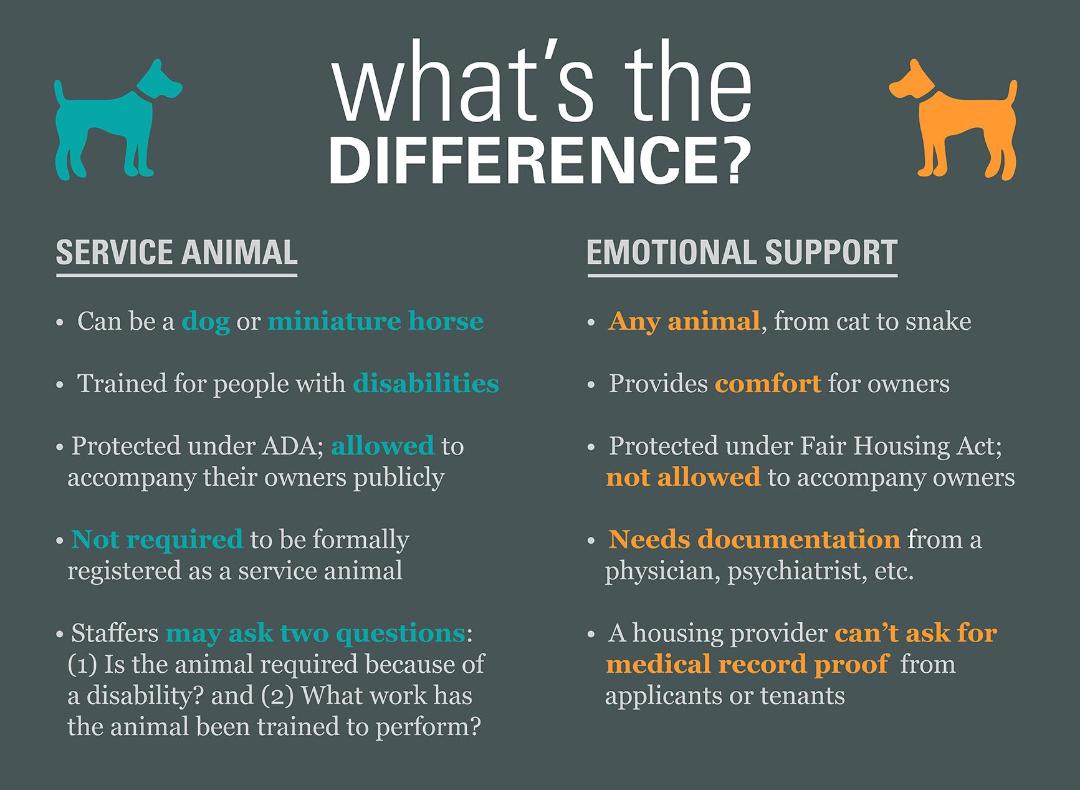 what's the DIFFERENCE?

SERVICE ANIMAL

• Can be a dog or miniature horse

• Trained for people with disabilities

• Protected under ADA; allowed to accompany their owners publicly

• Not required to be formally registered as a service animal

• Staffers may ask two questions: (1) Is the animal required because of a disability? and (2) What work has the animal been trained to perform?

EMOTIONAL SUPPORT

• Any animal, from cat to snake

• Provides comfort for owners

• Protected under Fair Housing Act; not allowed to accompany owners

• Needs documentation from a physician, psychiatrist, etc.

• A housing provider can't ask for medical record proof from applicants or tenants